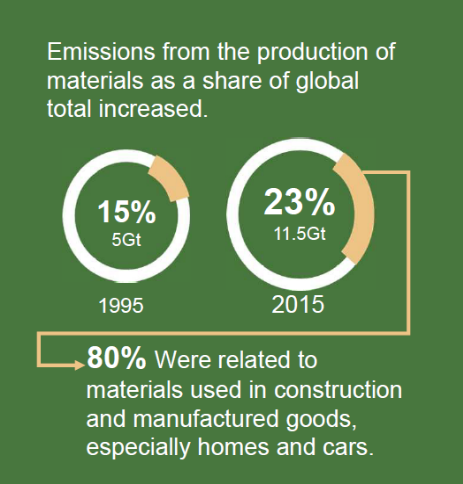 Emissions from the production of materials as a share of global total increased.

15%
5Gt

1995

23%
11.5Gt

2015

80% Were related to materials used in construction and manufactured goods, especially homes and cars.